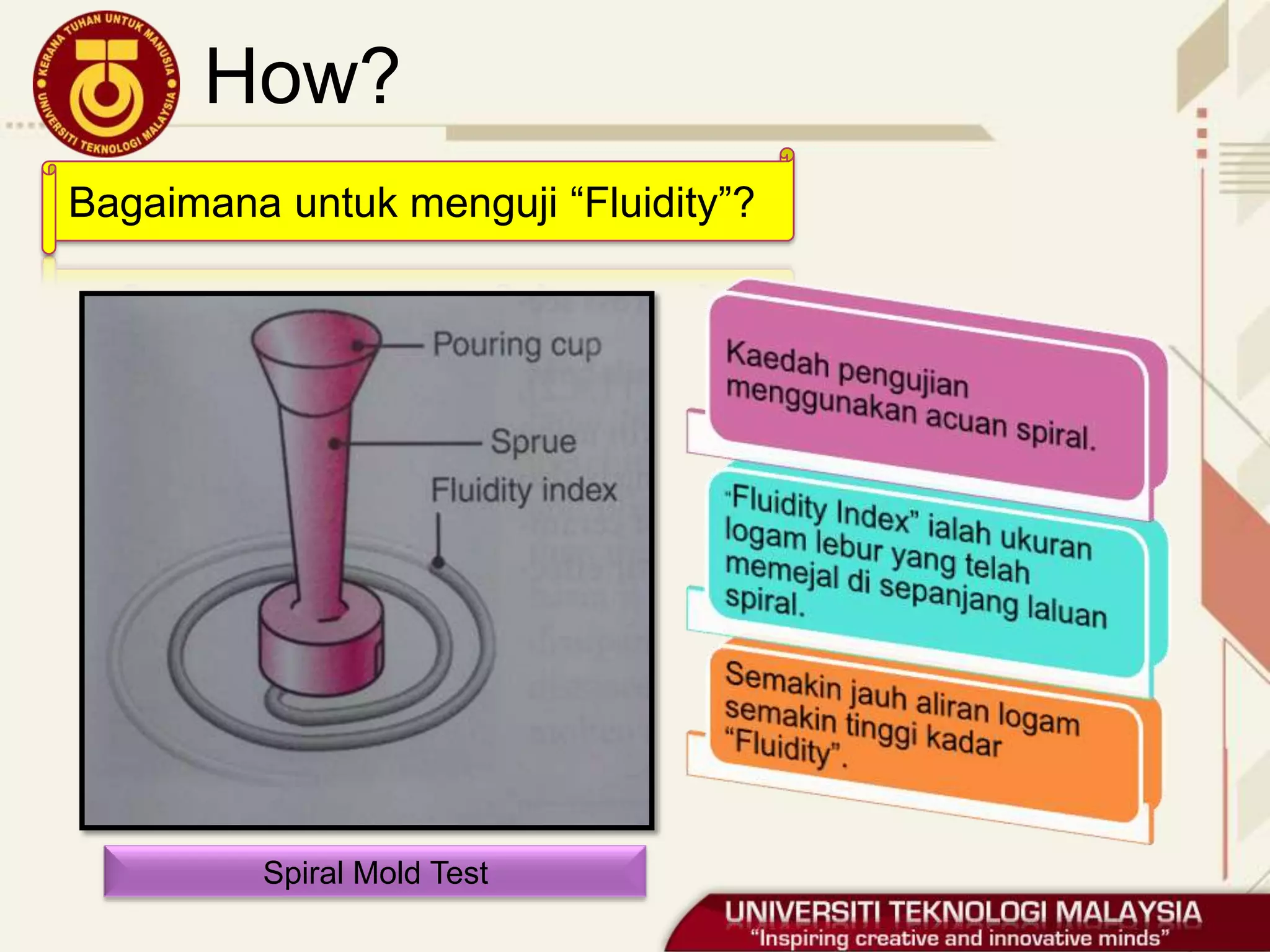 KERANA TUHAN UNTUK MANUSIA
UNIVERSITI TEKNOLOGI MALAYSIA

How?

Bagaimana untuk menguji “Fluidity”?

Pouring cup

Sprue

Fluidity index

Spiral Mold Test

Kaedah pengujian menggunakan acuan spiral.

“Fluidity Index” ialah ukuran logam lebur yang telah memejal di sepanjang laluan spiral.

Semakin jauh aliran logam semakin tinggi kadar “Fluidity”.

UNIVERSITI TEKNOLOGI MALAYSIA
“Inspiring creative and innovative minds”